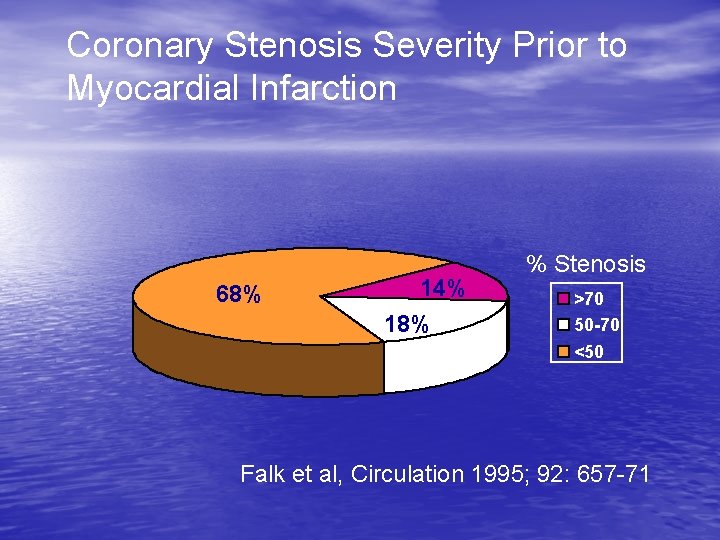 Coronary Stenosis Severity Prior to Myocardial Infarction

68%

14%

18%

% Stenosis

>70

50-70

<50

Falk et al, Circulation 1995; 92: 657-71